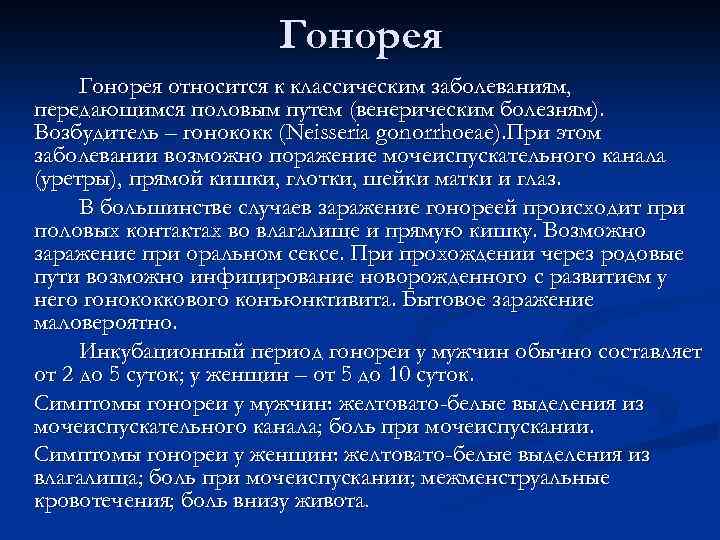 Гонорея

Гонорея относится к классическим заболеваниям, передающимся половым путем (венерическим болезням). Возбудитель – гонококк (Neisseria gonorrhoeae).При этом заболевании возможно поражение мочеиспускательного канала (уретры), прямой кишки, глотки, шейки матки и глаз.

В большинстве случаев заражение гонореей происходит при половых контактах во влагалище и прямую кишку. Возможно заражение при оральном сексе. При прохождении через родовые пути возможно инфицирование новорожденного с развитием у него гонококкового конъюнктивита. Бытовое заражение маловероятно.

Инкубационный период гонореи у мужчин обычно составляет от 2 до 5 суток; у женщин – от 5 до 10 суток.

Симптомы гонореи у мужчин: желтовато-белые выделения из мочеиспускательного канала; боль при мочеиспускании.

Симптомы гонореи у женщин: желтовато-белые выделения из влагалища; боль при мочеиспускании; межменструальные кровотечения; боль внизу живота.